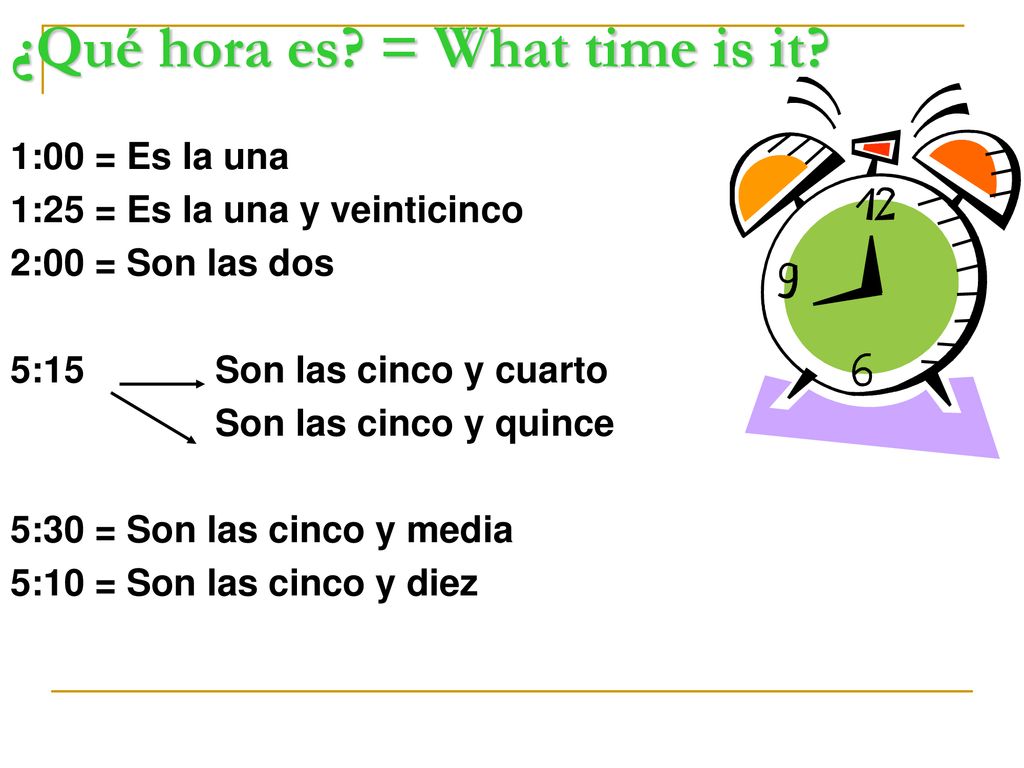 ¿Qué hora es? = What time is it?

1:00 = Es la una
1:25 = Es la una y veinticinco
2:00 = Son las dos

5:15 Son las cinco y cuarto
Son las cinco y quince

5:30 = Son las cinco y media
5:10 = Son las cinco y diez

12
9
6